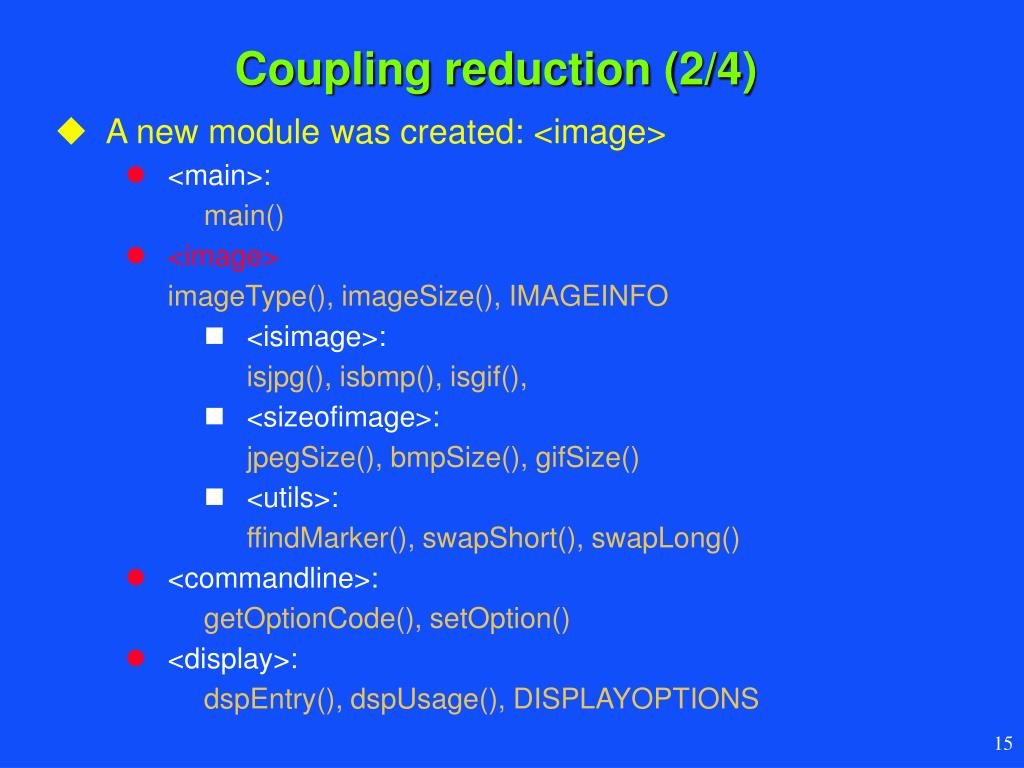 Coupling reduction (2/4)

A new module was created: <image>

<main>:
main()

<image>
imageType(), imageSize(), IMAGEINFO

<isimage>:
isjpg(), isbmp(), isgif(),

<sizeofimage>:
jpegSize(), bmpSize(), gifSize()

<utils>:
ffindMarker(), swapShort(), swapLong()

<commandline>:
getOptionCode(), setOption()

<display>:
dspEntry(), dspUsage(), DISPLAYOPTIONS

15